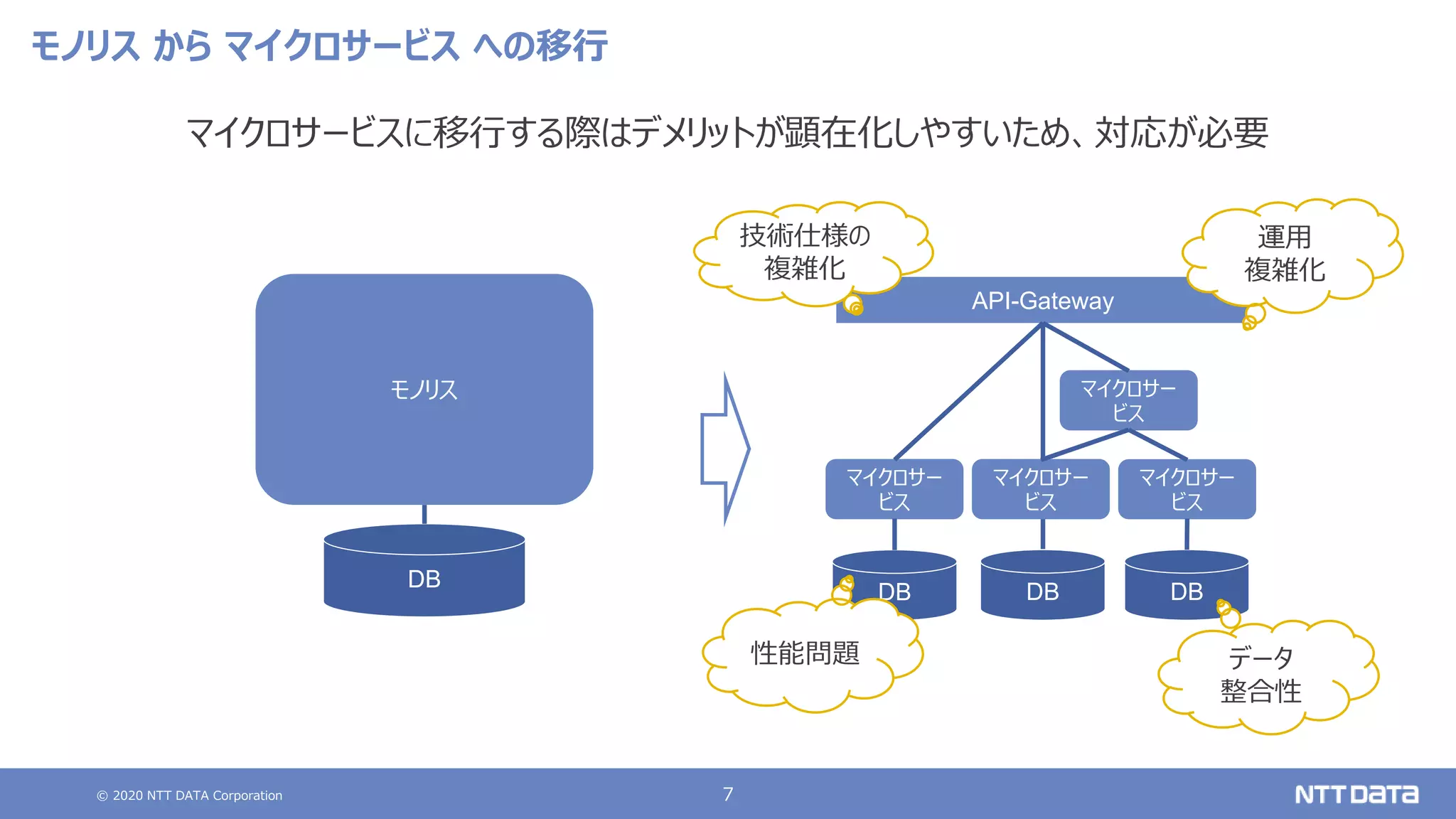 モノリス から マイクロサービス への移行

マイクロサービスに移行する際はデメリットが顕在化しやすいため、対応が必要

モノリス

DB

技術仕様の複雑化

運用複雑化

API-Gateway

マイクロサービス

マイクロサービス

マイクロサービス

マイクロサービス

DB

DB

DB

性能問題

データ整合性

© 2020 NTT DATA Corporation

7

NTT DATA